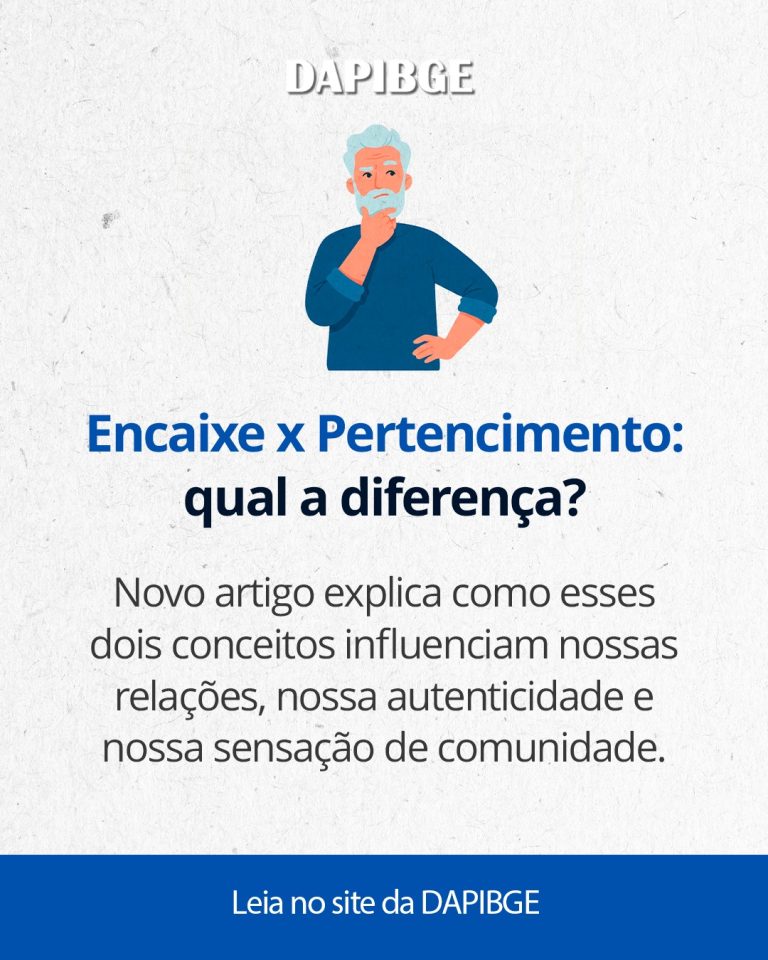 DAPIBGE

Encaixe x Pertencimento: qual a diferença?

Novo artigo explica como esses dois conceitos influenciam nossas relações, nossa autenticidade e nossa sensação de comunidade.

Leia no site da DAPIBGE